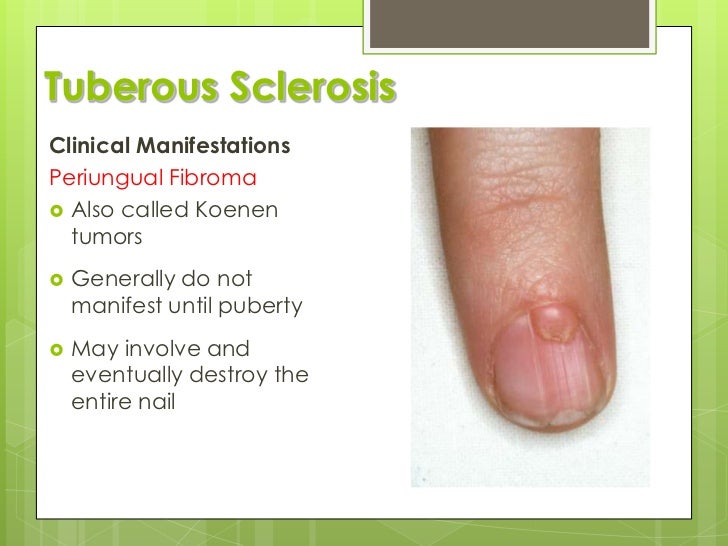 Tuberous Sclerosis

Clinical Manifestations

Periungual Fibroma

- Also called Koenen tumors
- Generally do not manifest until puberty
- May involve and eventually destroy the entire nail